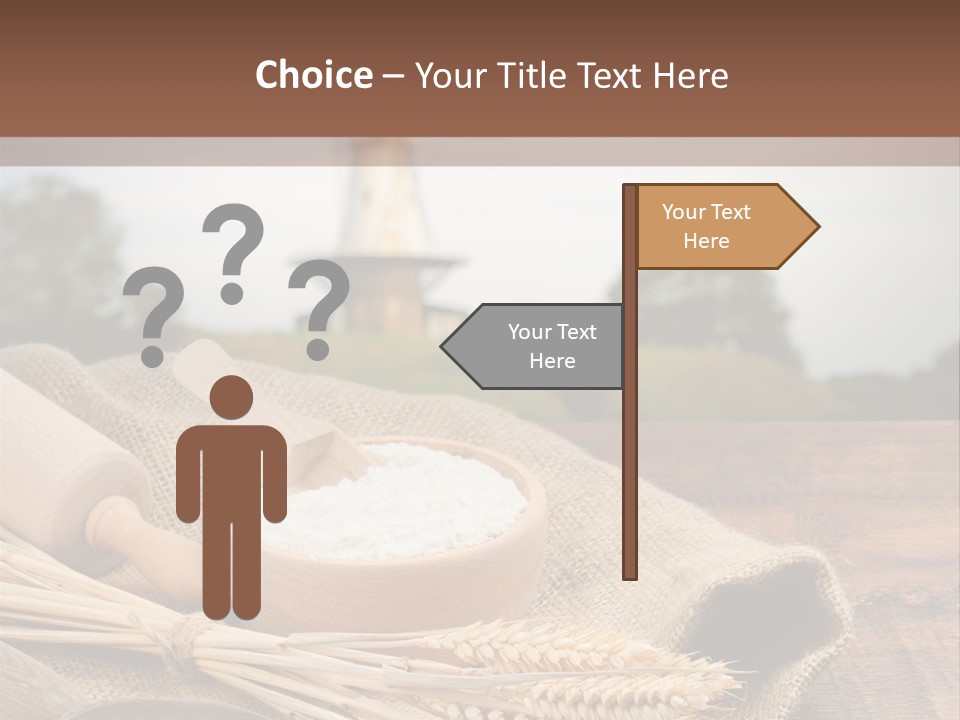 Choice – Your Title Text Here

? ? ?

Your Text Here

Your Text Here